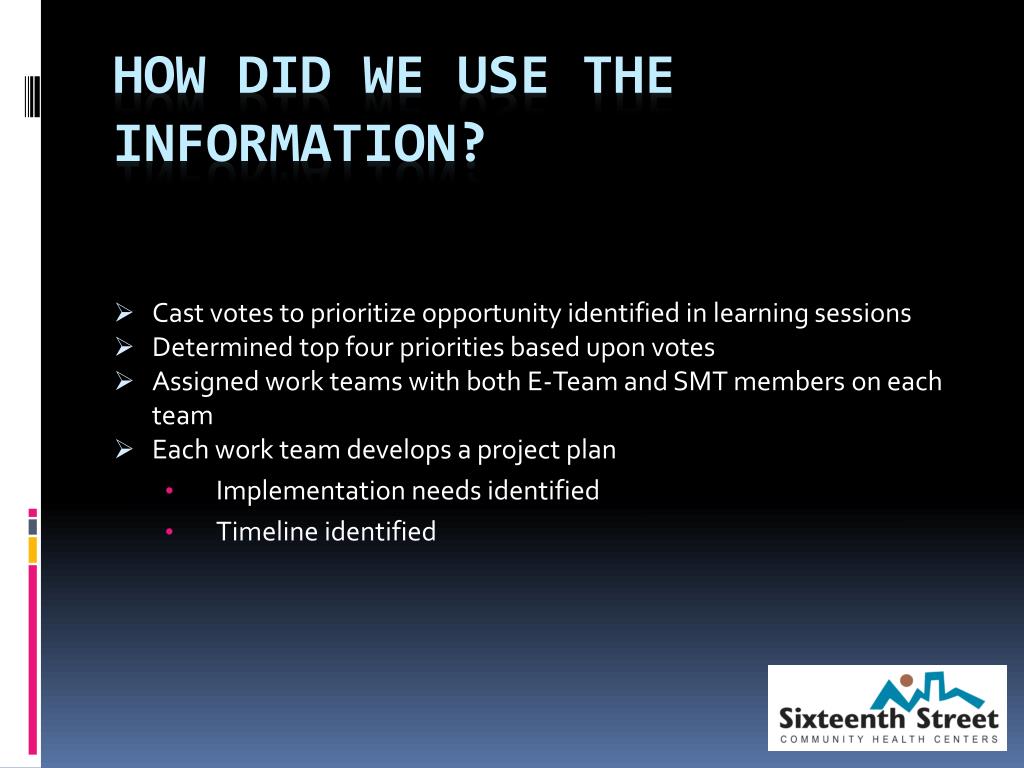 HOW DID WE USE THE INFORMATION?

➢ Cast votes to prioritize opportunity identified in learning sessions
➢ Determined top four priorities based upon votes
➢ Assigned work teams with both E-Team and SMT members on each team
➢ Each work team develops a project plan
• Implementation needs identified
• Timeline identified

Sixteenth Street
COMMUNITY HEALTH CENTERS